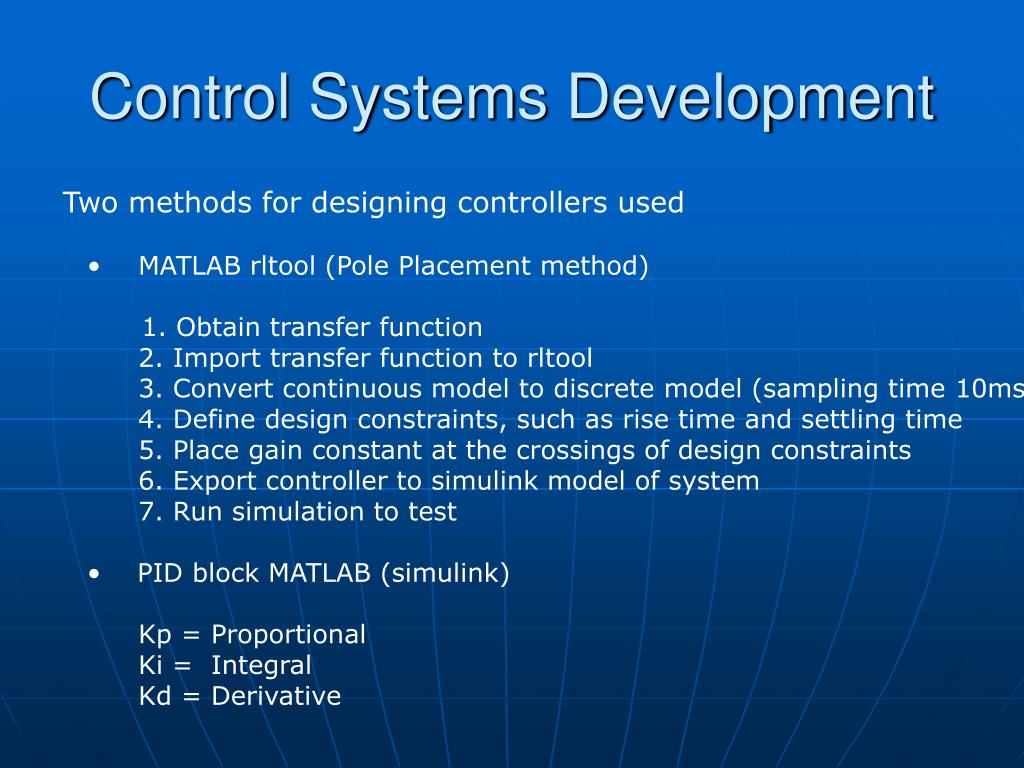 Control Systems Development

Two methods for designing controllers used

• MATLAB rltool (Pole Placement method)

1. Obtain transfer function
2. Import transfer function to rltool
3. Convert continuous model to discrete model (sampling time 10ms
4. Define design constraints, such as rise time and settling time
5. Place gain constant at the crossings of design constraints
6. Export controller to simulink model of system
7. Run simulation to test

• PID block MATLAB (simulink)

Kp = Proportional
Ki = Integral
Kd = Derivative